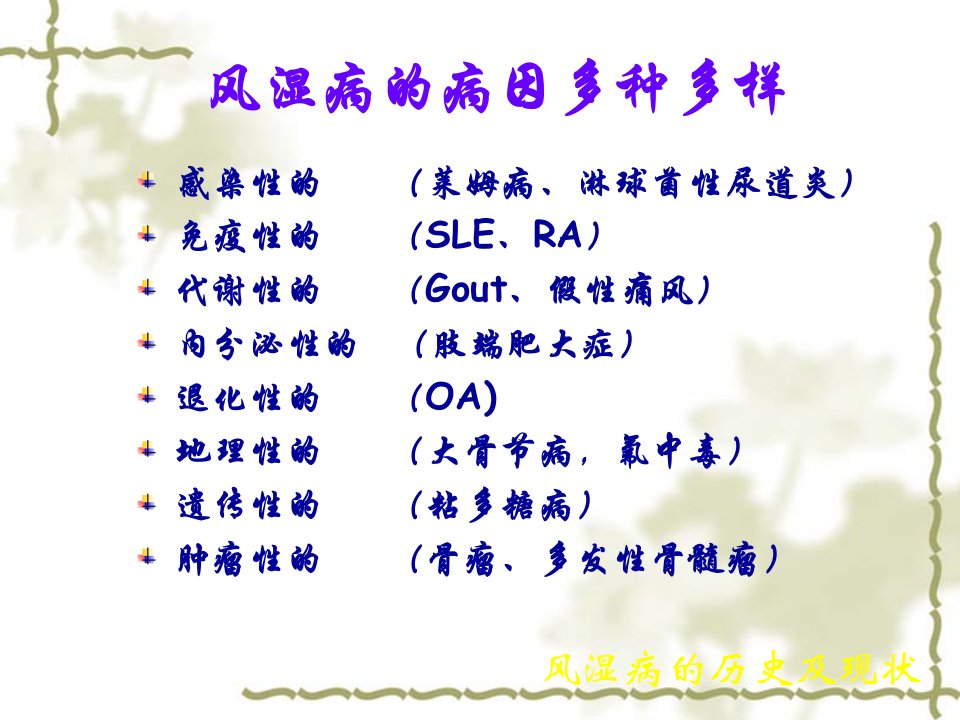 风湿病的病因多种多样

感染性的　（莱姆病、淋球菌性尿道炎）
免疫性的　（SLE、RA）
代谢性的　（Gout、假性痛风）
内分泌性的　（肢端肥大症）
退化性的　（OA)
地理性的　（大骨节病，氟中毒）
遗传性的　（粘多糖病）
肿瘤性的　（骨瘤、多发性骨髓瘤）

风湿病的历史及现状